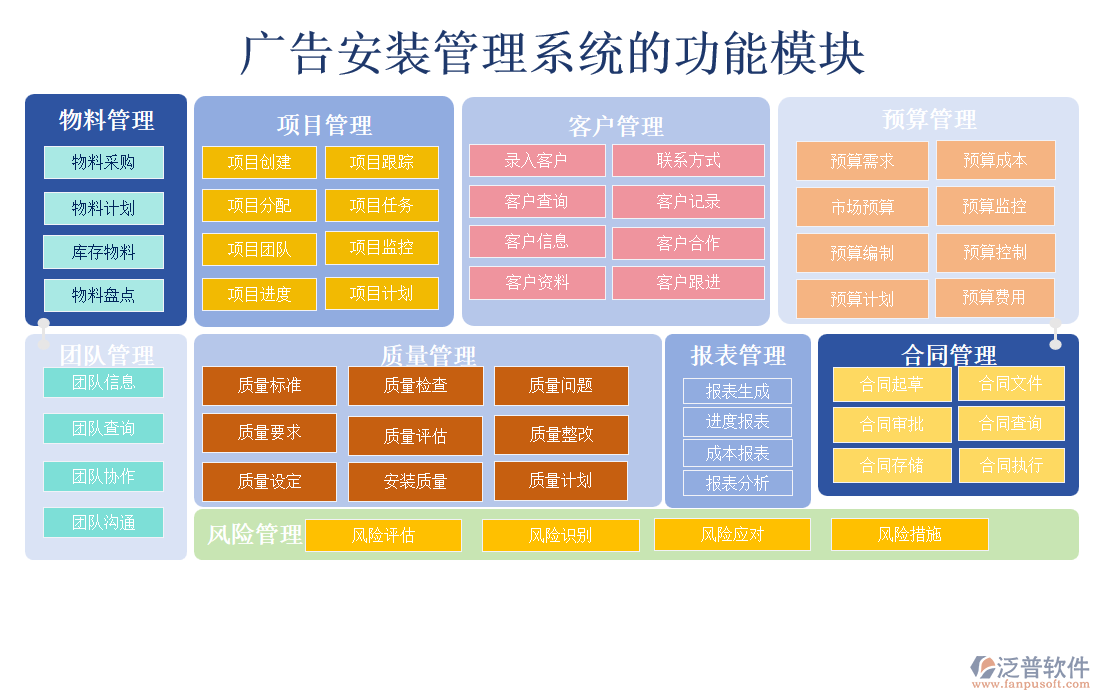 广告安装管理系统的功能模块

物料管理
物料采购
物料计划
库存物料
物料盘点

项目管理
项目创建
项目跟踪
项目分配
项目任务
项目团队
项目监控
项目进度
项目计划

客户管理
录入客户
联系方式
客户查询
客户记录
客户信息
客户合作
客户资料
客户跟进

预算管理
预算需求
预算成本
市场预算
预算监控
预算编制
预算控制
预算计划
预算费用

团队管理
团队信息
团队查询
团队协作
团队沟通

质量管理
质量标准
质量检查
质量问题
质量要求
质量评估
质量整改
质量设定
安装质量
质量计划

报表管理
报表生成
进度报表
成本报表
报表分析

合同管理
合同起草
合同文件
合同审批
合同查询
合同存储
合同执行

风险管理
风险评估
风险识别
风险应对
风险措施

泛普软件
www.fanpusoft.com